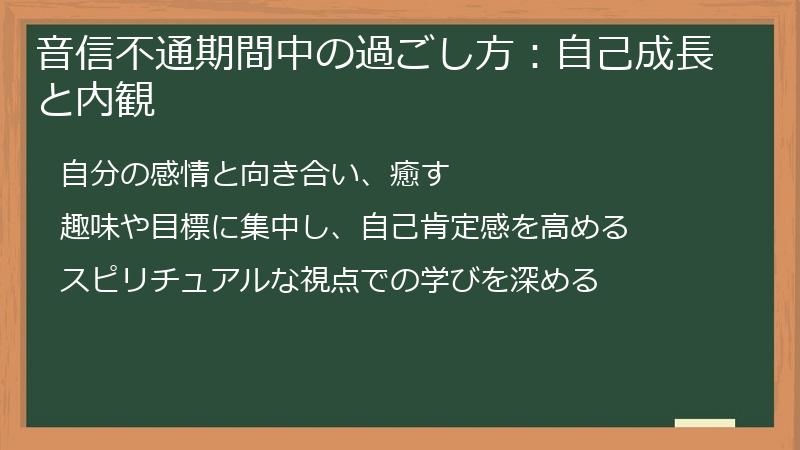 音信不通期間中の過ごし方：自己成長と内観

自分の感情と向き合い、癒す

趣味や目標に集中し、自己肯定感を高める

スピリチュアルな視点での学びを深める